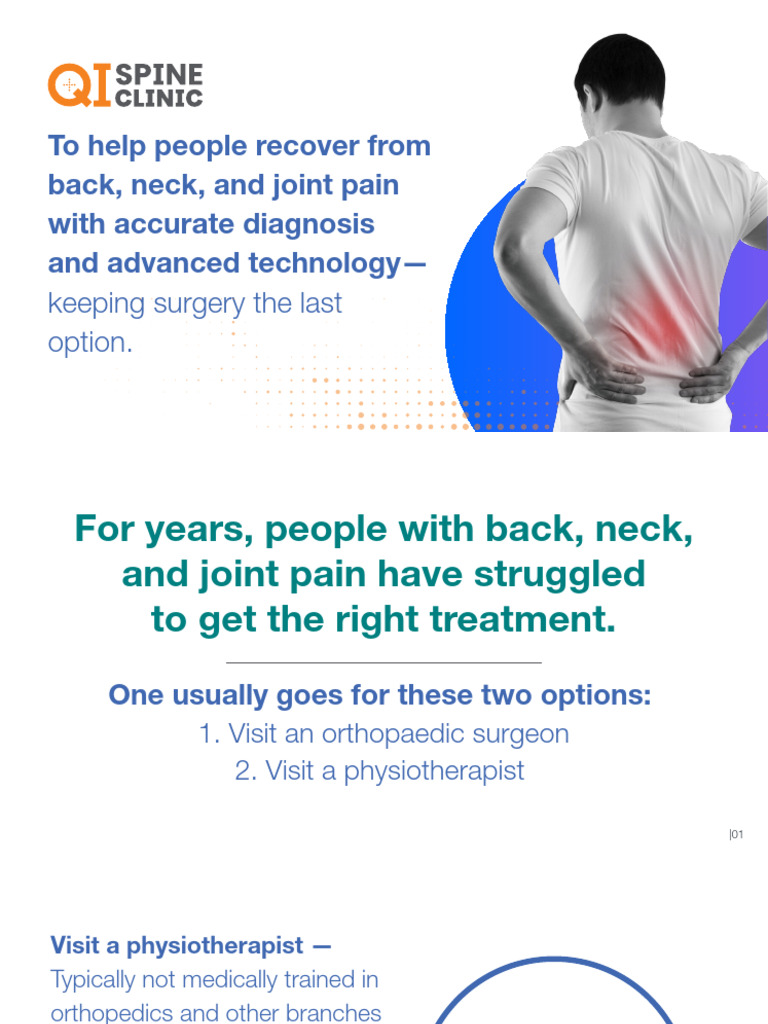 QI SPINE CLINIC

To help people recover from back, neck, and joint pain with accurate diagnosis and advanced technology— keeping surgery the last option.

For years, people with back, neck, and joint pain have struggled to get the right treatment.

One usually goes for these two options:
1. Visit an orthopaedic surgeon
2. Visit a physiotherapist

|01

Visit a physiotherapist —
Typically not medically trained in orthopedics and other branches